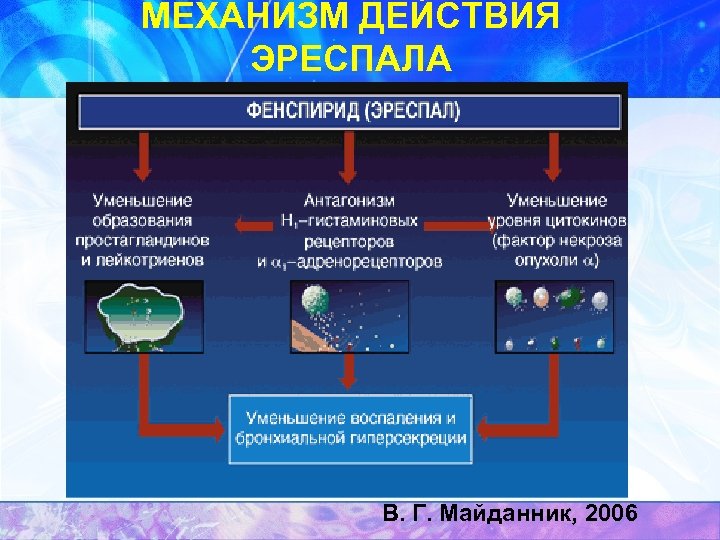 МЕХАНИЗМ ДЕЙСТВИЯ ЭРЕСПАЛА

ФЕНСПИРИД (ЭРЕСПАЛ)

Уменьшение образования простагландинов и лейкотриенов

Антагонизм $H_1$–гистаминовых рецепторов и $\alpha_1$–адренорецепторов

Уменьшение уровня цитокинов (фактор некроза опухоли $\alpha$)

Уменьшение воспаления и бронхиальной гиперсекреции

В. Г. Майданник, 2006